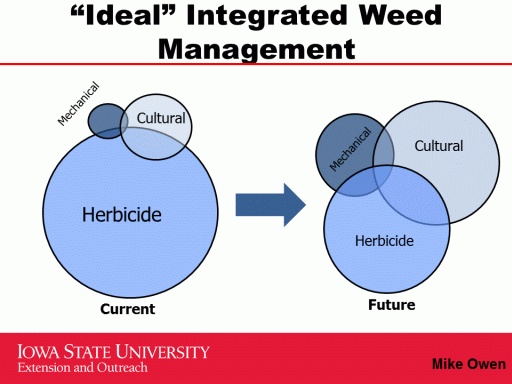 “Ideal” Integrated Weed Management

Mechanical
Cultural
Herbicide
Current

Mechanical
Cultural
Herbicide
Future

IOWA STATE UNIVERSITY
Extension and Outreach

Mike Owen